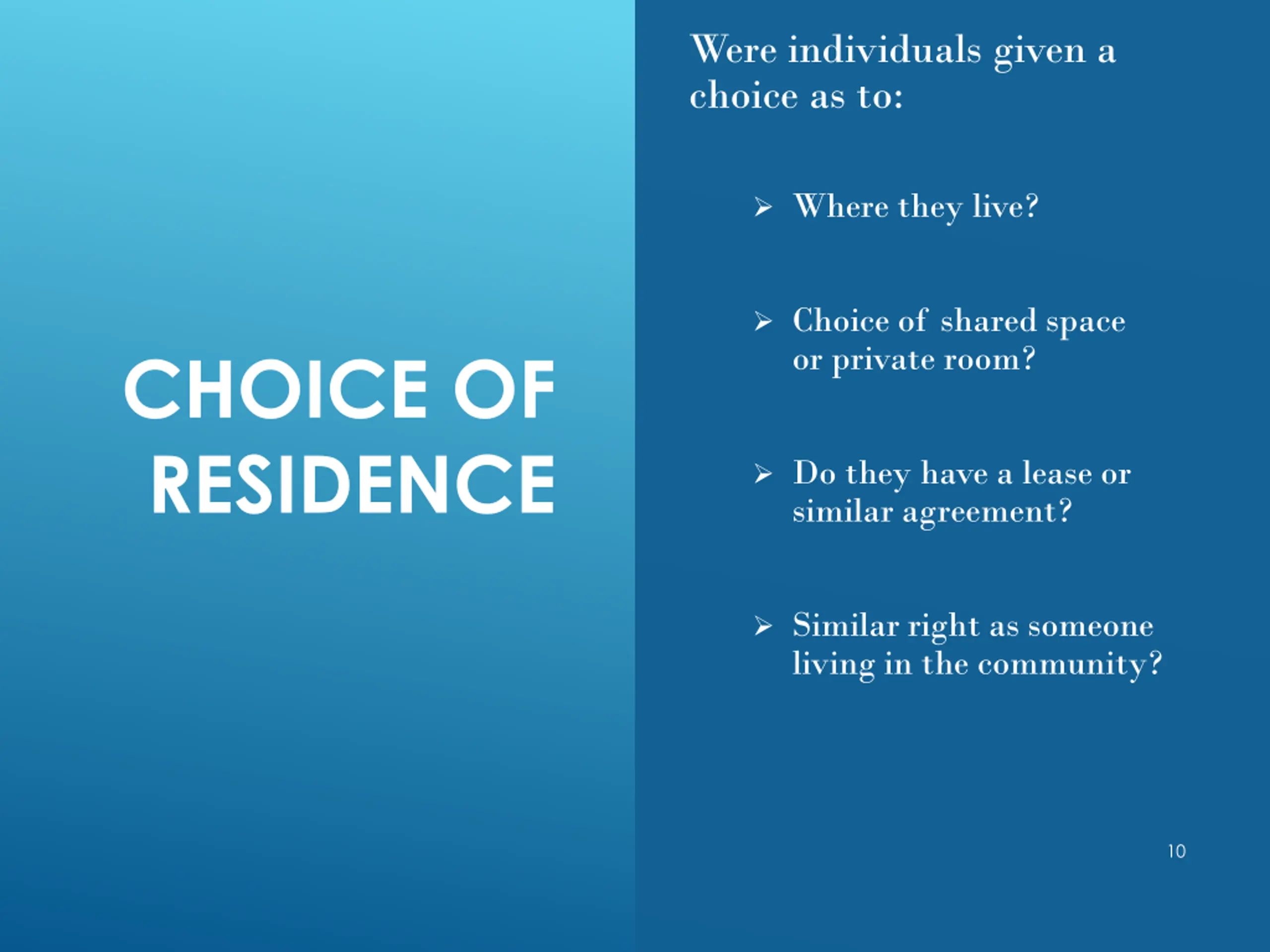 CHOICE OF RESIDENCE

Were individuals given a choice as to:

➢ Where they live?

➢ Choice of shared space or private room?

➢ Do they have a lease or similar agreement?

➢ Similar right as someone living in the community?

10